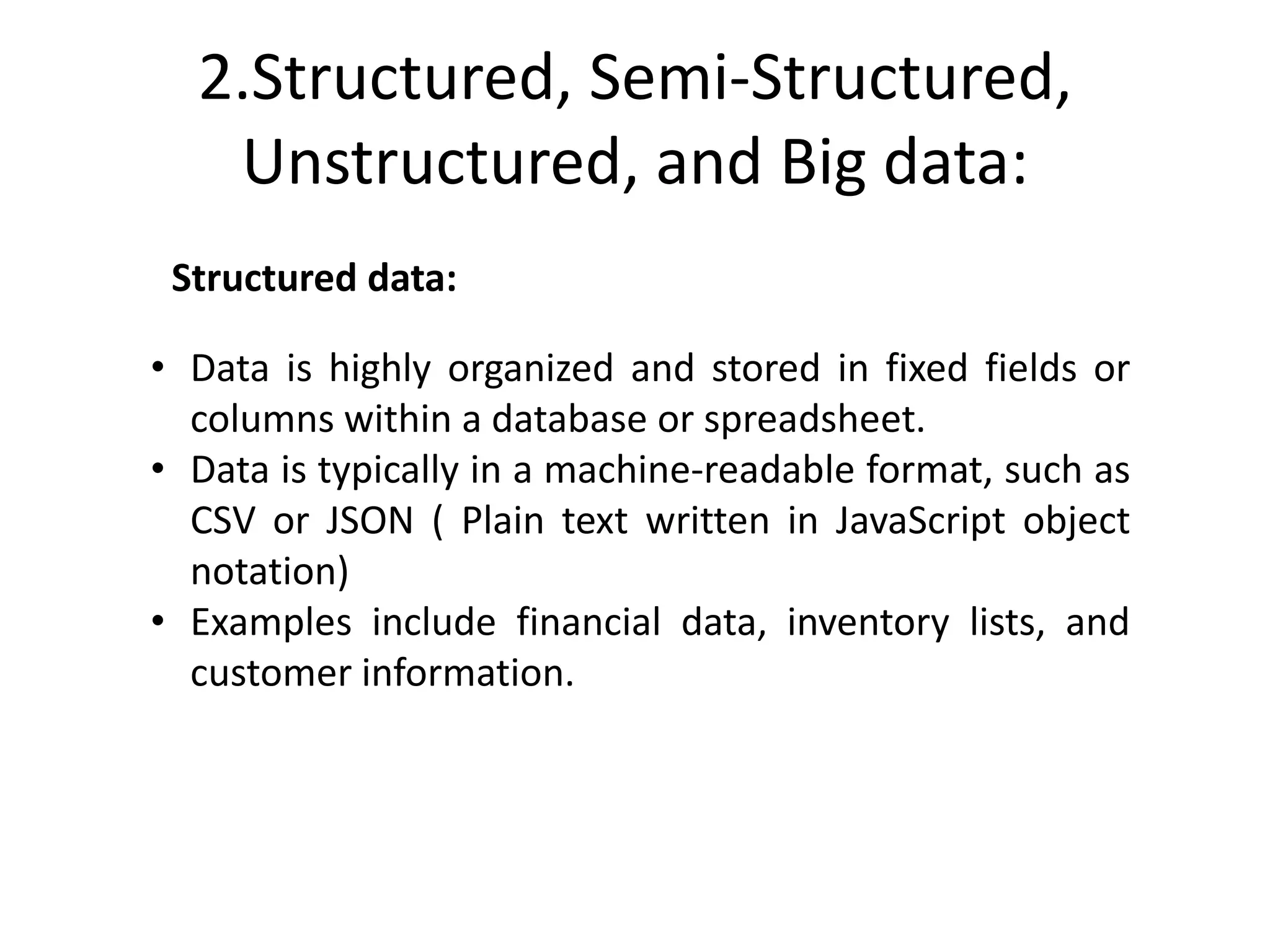 2.Structured, Semi-Structured, Unstructured, and Big data:

Structured data:

• Data is highly organized and stored in fixed fields or columns within a database or spreadsheet.
• Data is typically in a machine-readable format, such as CSV or JSON ( Plain text written in JavaScript object notation)
• Examples include financial data, inventory lists, and customer information.